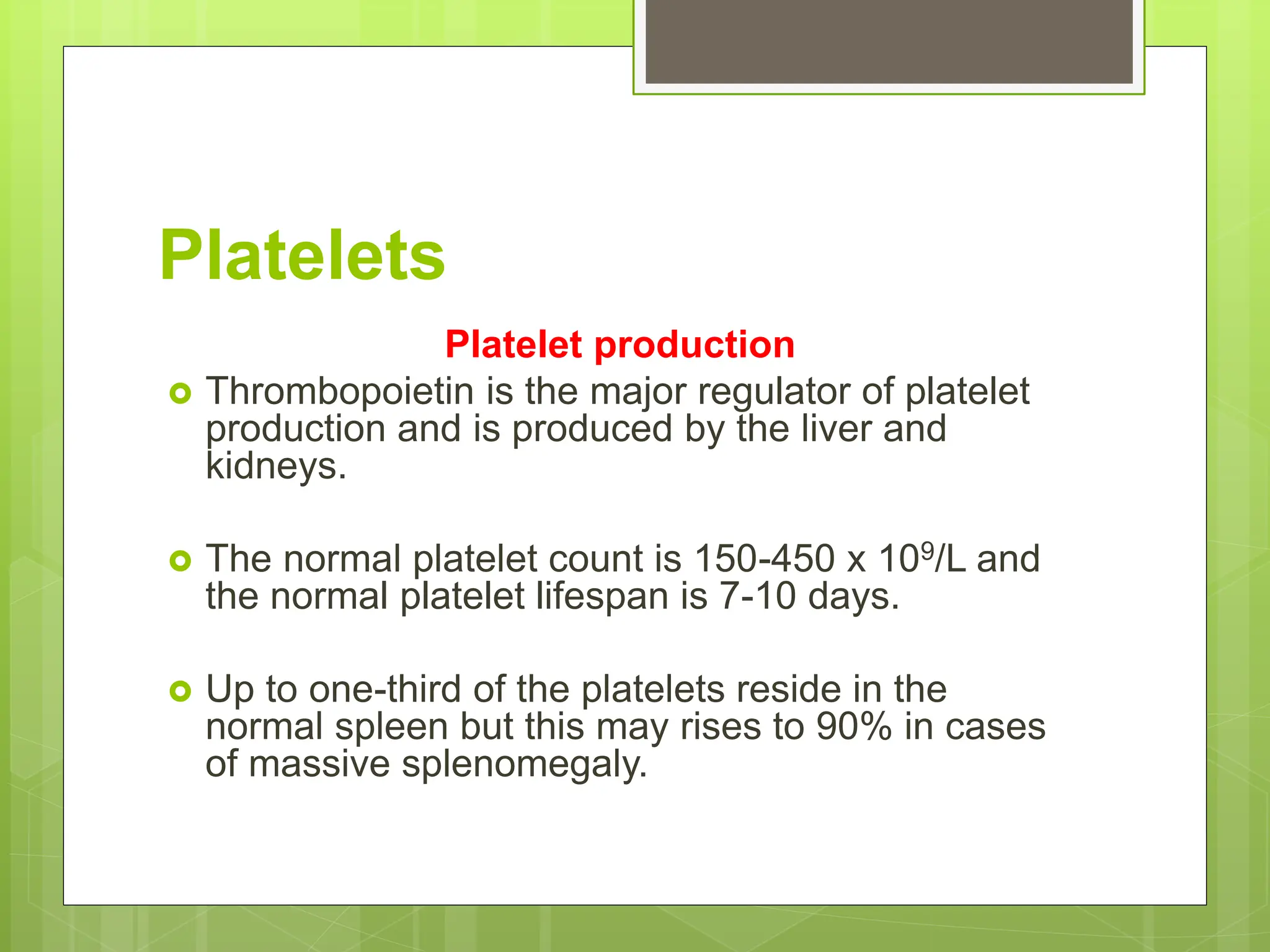 Platelets

Platelet production

Thrombopoietin is the major regulator of platelet production and is produced by the liver and kidneys.

The normal platelet count is 150-450 x $10^9$/L and the normal platelet lifespan is 7-10 days.

Up to one-third of the platelets reside in the normal spleen but this may rises to 90% in cases of massive splenomegaly.